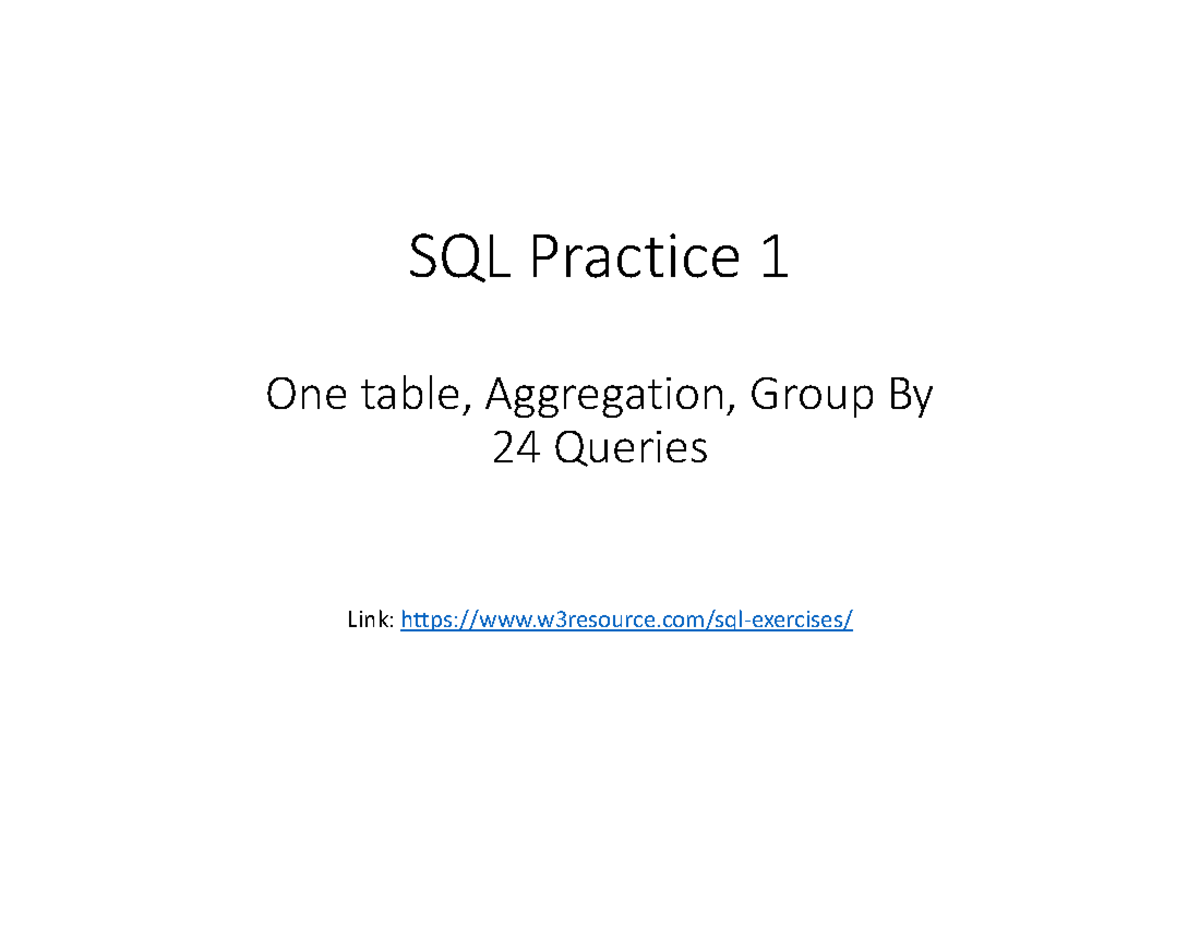 SQL Practice 1

One table, Aggregation, Group By
24 Queries

Link: https://www.w3resource.com/sql-exercises/